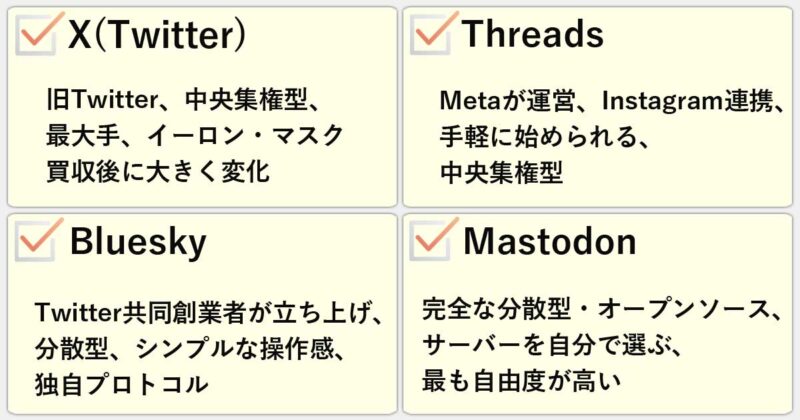 X(Twitter)

旧Twitter、中央集権型、最大手、イーロン・マスク買収後に大きく変化

Threads

Metaが運営、Instagram連携、手軽に始められる、中央集権型

Bluesky

Twitter共同創業者が立ち上げ、分散型、シンプルな操作感、独自プロトコル

Mastodon

完全な分散型・オープンソース、サーバーを自分で選ぶ、最も自由度が高い